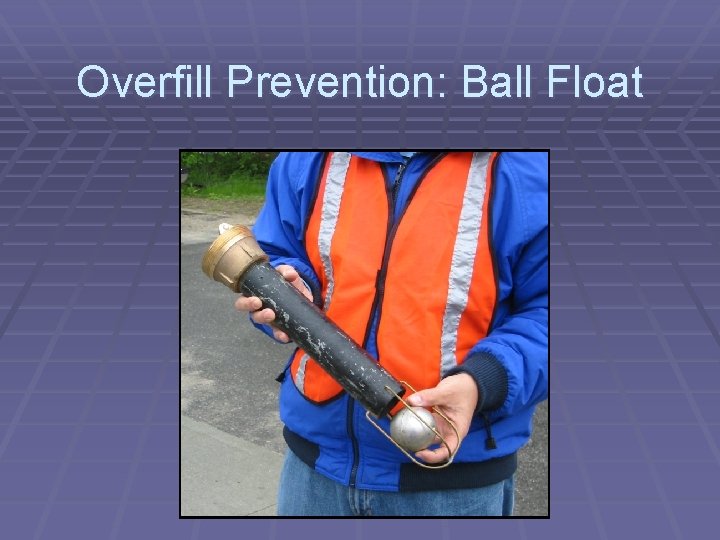 Overfill Prevention: Ball Float